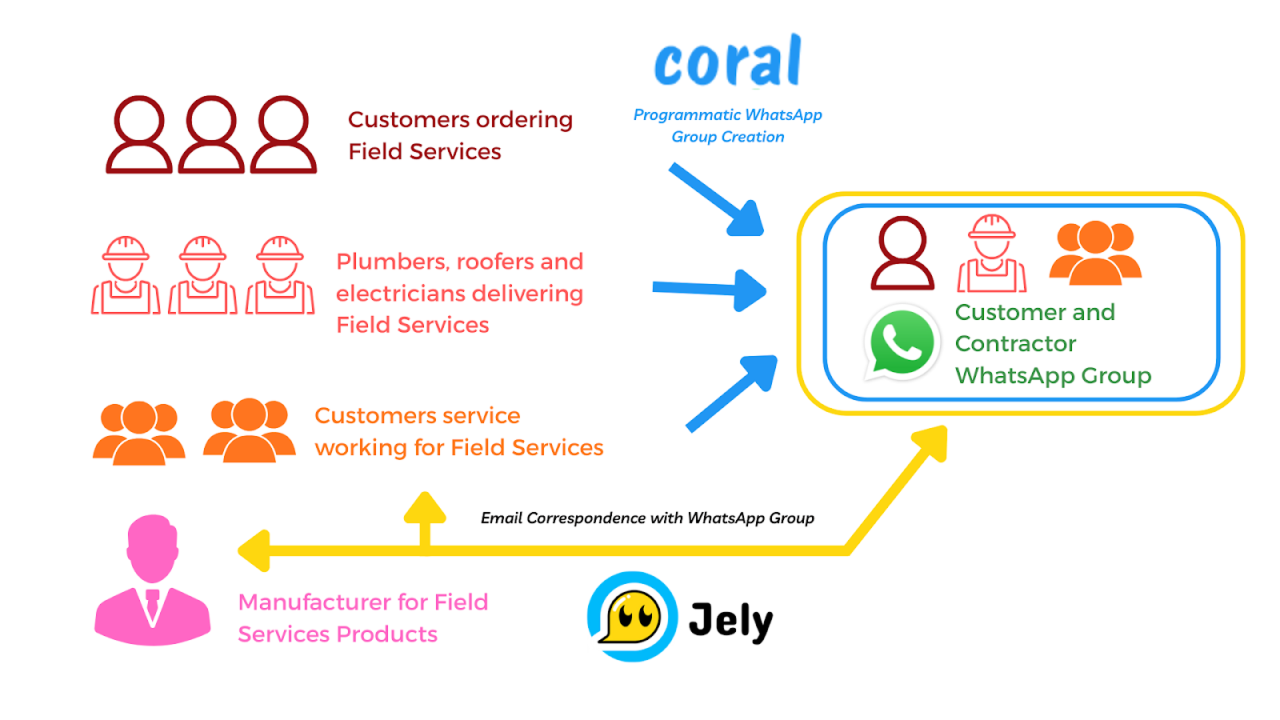 coral

Programmatic WhatsApp Group Creation

Customers ordering Field Services

Plumbers, roofers and electricians delivering Field Services

Customers service working for Field Services

Customer and Contractor WhatsApp Group

Email Correspondence with WhatsApp Group

Manufacturer for Field Services Products

Jely